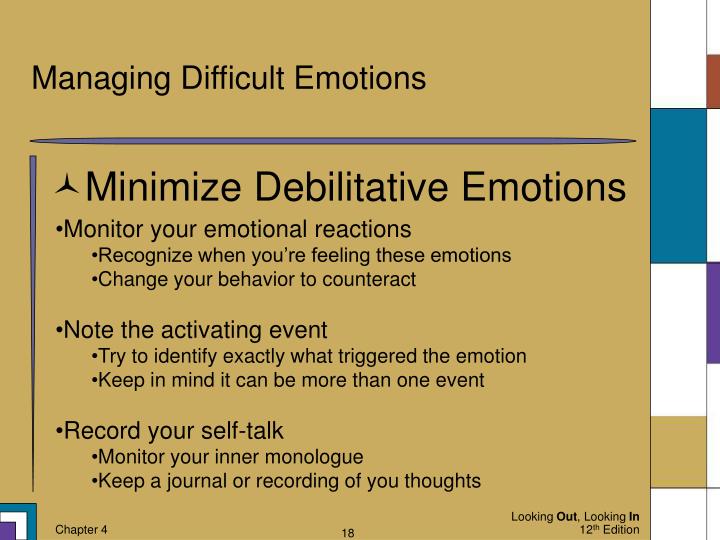 Managing Difficult Emotions

Minimize Debilitative Emotions

•Monitor your emotional reactions
•Recognize when you're feeling these emotions
•Change your behavior to counteract

•Note the activating event
•Try to identify exactly what triggered the emotion
•Keep in mind it can be more than one event

•Record your self-talk
•Monitor your inner monologue
•Keep a journal or recording of you thoughts

Chapter 4

18

Looking Out, Looking In
12th Edition